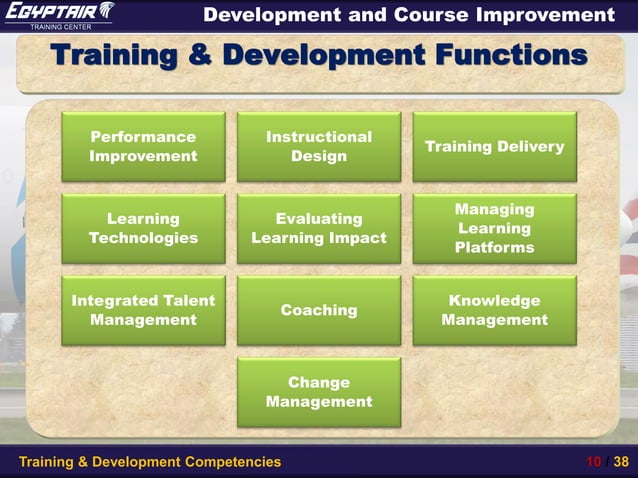 EGYPTAIR
TRAINING CENTER

Development and Course Improvement

Training & Development Functions

Performance Improvement

Instructional Design

Training Delivery

Learning Technologies

Evaluating Learning Impact

Managing Learning Platforms

Integrated Talent Management

Coaching

Knowledge Management

Change Management

Training & Development Competencies

10 / 38